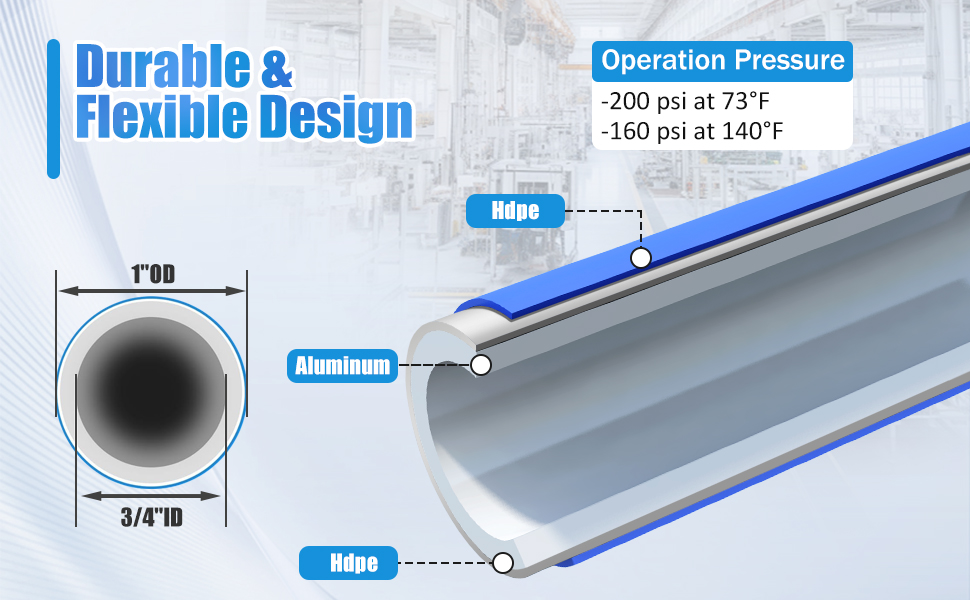 Durable & Flexible Design

Operation Pressure
-200 psi at 73°F
-160 psi at 140°F

Hdpe

1"OD

Aluminum

3/4"ID

Hdpe